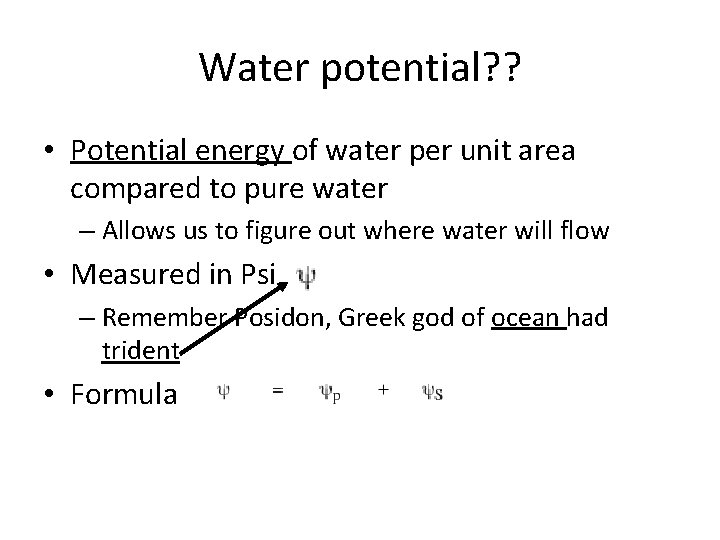 Water potential??

• Potential energy of water per unit area compared to pure water
– Allows us to figure out where water will flow

• Measured in Psi $\psi$
– Remember Posidon, Greek god of ocean had trident

• Formula $\psi = \psi_P + \psi_S$